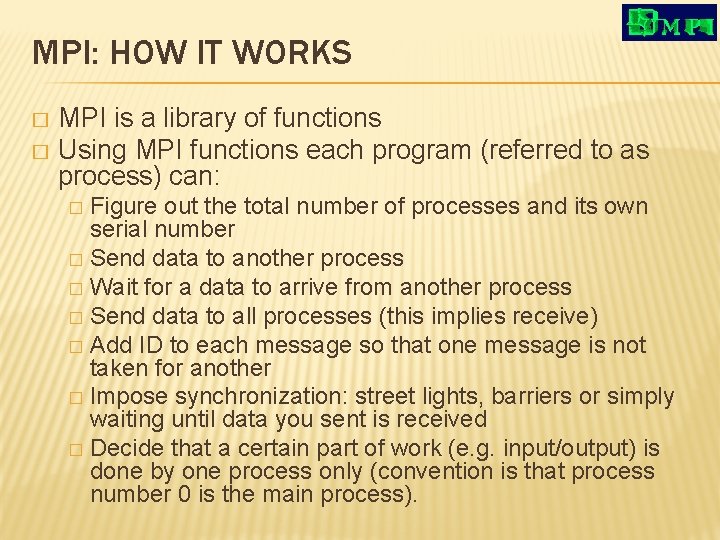 MPI

MPI: HOW IT WORKS

□ MPI is a library of functions
□ Using MPI functions each program (referred to as process) can:
□ Figure out the total number of processes and its own serial number
□ Send data to another process
□ Wait for a data to arrive from another process
□ Send data to all processes (this implies receive)
□ Add ID to each message so that one message is not taken for another
□ Impose synchronization: street lights, barriers or simply waiting until data you sent is received
□ Decide that a certain part of work (e.g. input/output) is done by one process only (convention is that process number 0 is the main process).